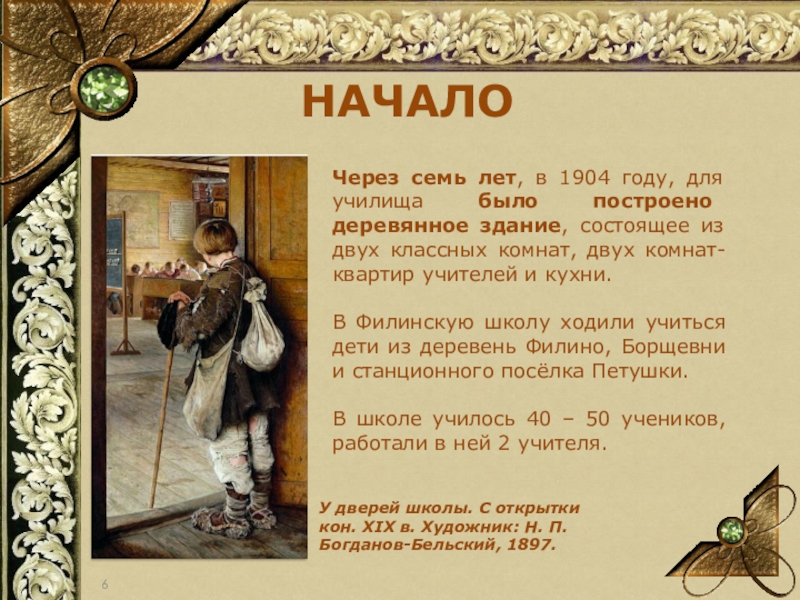 НАЧАЛО

Через семь лет, в 1904 году, для училища было построено деревянное здание, состоящее из двух классных комнат, двух комнат-квартир учителей и кухни.

В Филинскую школу ходили учиться дети из деревень Филино, Борщевни и станционного посёлка Петушки.

В школе училось 40 – 50 учеников, работали в ней 2 учителя.

У дверей школы. С открытки кон. XIX в. Художник: Н. П. Богданов-Бельский, 1897.

6